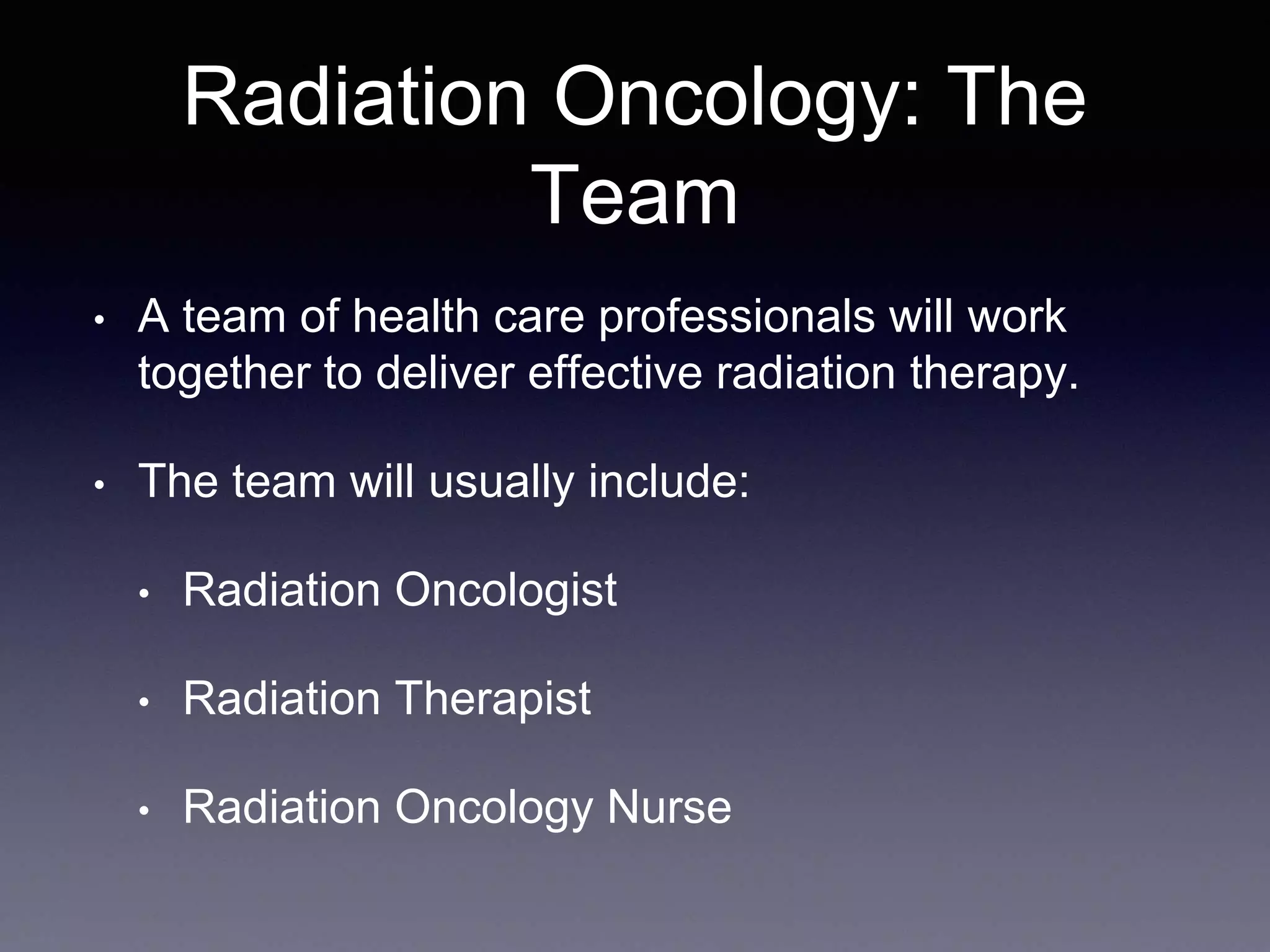 Radiation Oncology: The Team

• A team of health care professionals will work together to deliver effective radiation therapy.

• The team will usually include:

• Radiation Oncologist

• Radiation Therapist

• Radiation Oncology Nurse